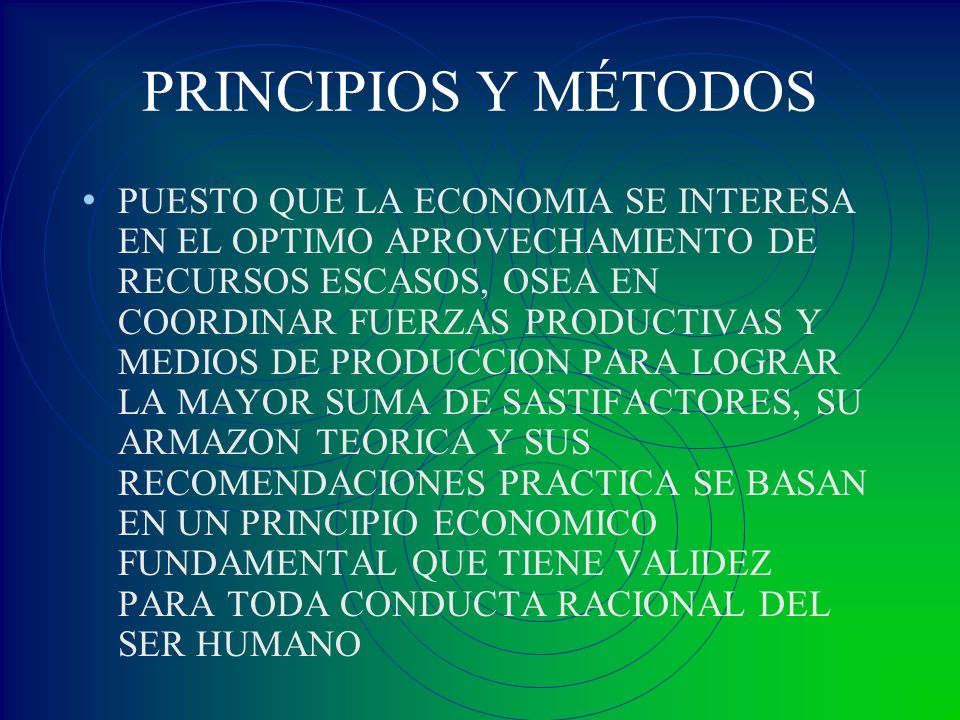 PRINCIPIOS Y MÉTODOS

• PUESTO QUE LA ECONOMIA SE INTERESA EN EL OPTIMO APROVECHAMIENTO DE RECURSOS ESCASOS, OSEA EN COORDINAR FUERZAS PRODUCTIVAS Y MEDIOS DE PRODUCCION PARA LOGRAR LA MAYOR SUMA DE SASTIFACTORES, SU ARMAZON TEORICA Y SUS RECOMENDACIONES PRACTICA SE BASAN EN UN PRINCIPIO ECONOMICO FUNDAMENTAL QUE TIENE VALIDEZ PARA TODA CONDUCTA RACIONAL DEL SER HUMANO